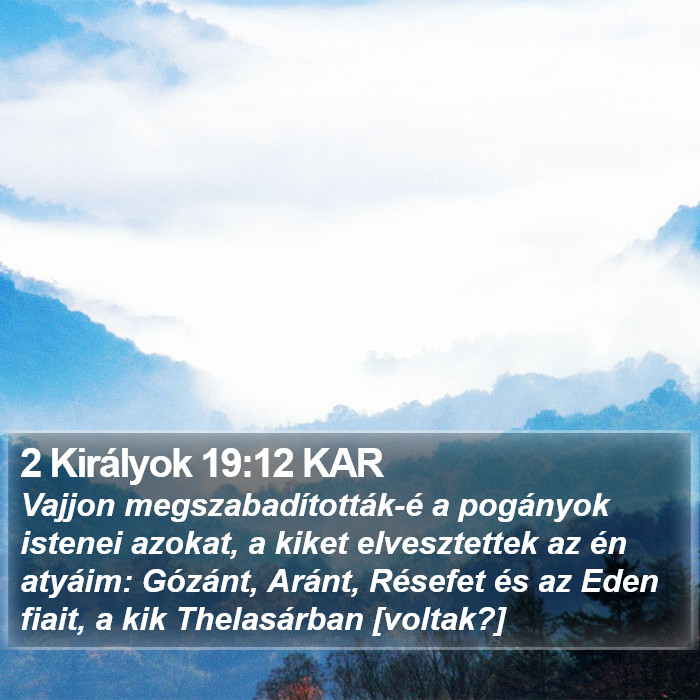 2 Királyok 19:12 KAR
Vajjon megszabadították-é a pogányok istenei azokat, a kiket elvesztettek az én atyáim: Gózánt, Aránt, Résefet és az Eden fiait, a kik Thelasárban [voltak?]